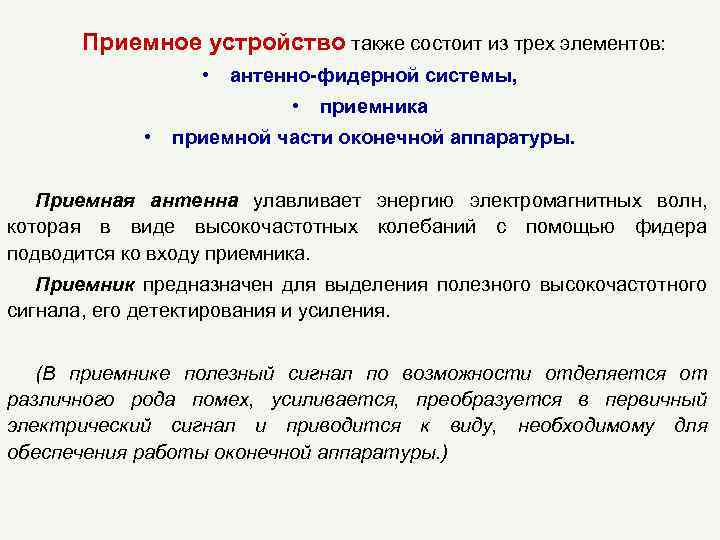 Приемное устройство также состоит из трех элементов:

• антенно-фидерной системы,

• приемника

• приемной части оконечной аппаратуры.

Приемная антенна улавливает энергию электромагнитных волн, которая в виде высокочастотных колебаний с помощью фидера подводится ко входу приемника.

Приемник предназначен для выделения полезного высокочастотного сигнала, его детектирования и усиления.

(В приемнике полезный сигнал по возможности отделяется от различного рода помех, усиливается, преобразуется в первичный электрический сигнал и приводится к виду, необходимому для обеспечения работы оконечной аппаратуры.)